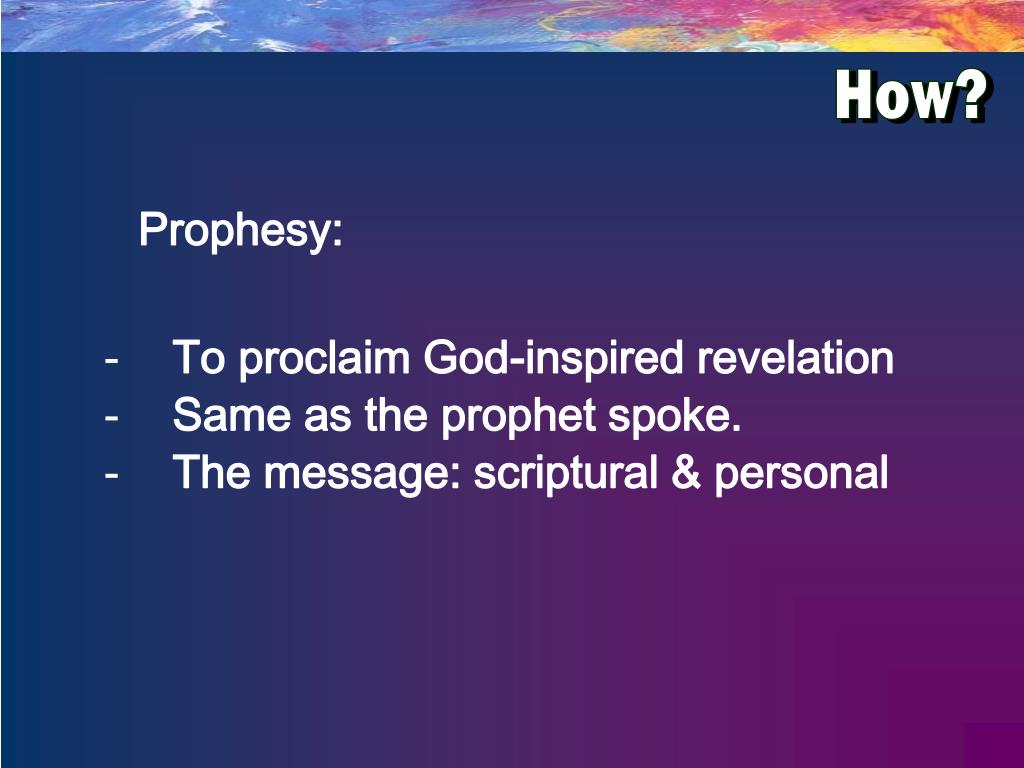 How?

Prophesy:

- To proclaim God-inspired revelation
- Same as the prophet spoke.
- The message: scriptural & personal